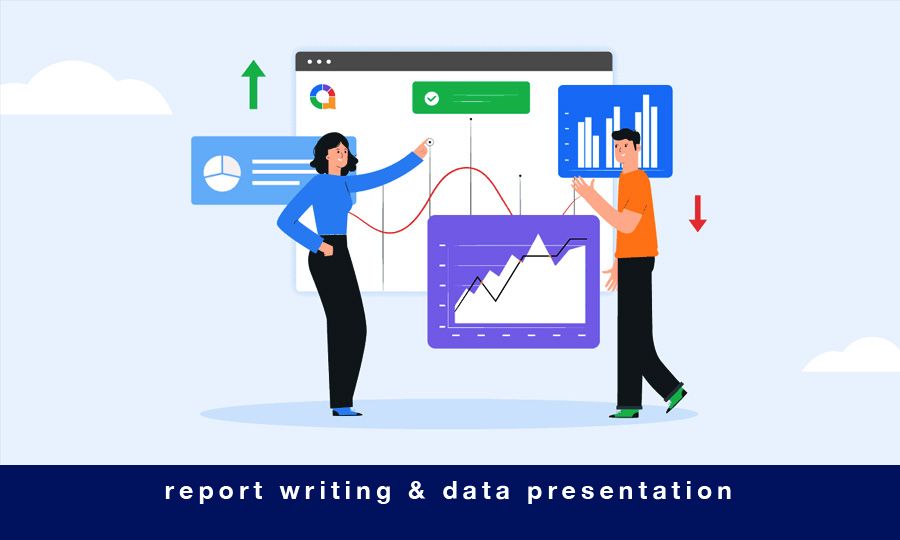 report writing & data presentation